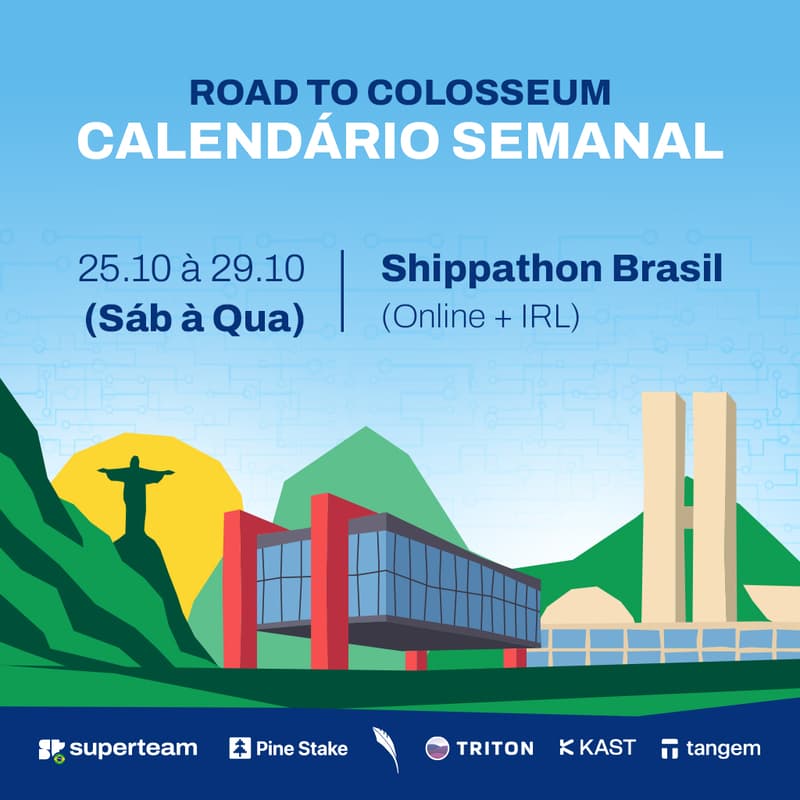 ROAD TO COLOSSEUM
CALENDÁRIO SEMANAL

25.10 à 29.10
(Sáb à Qua)

Shippathon Brasil
(Online + IRL)

superteam Pine Stake TRITON KAST tangem